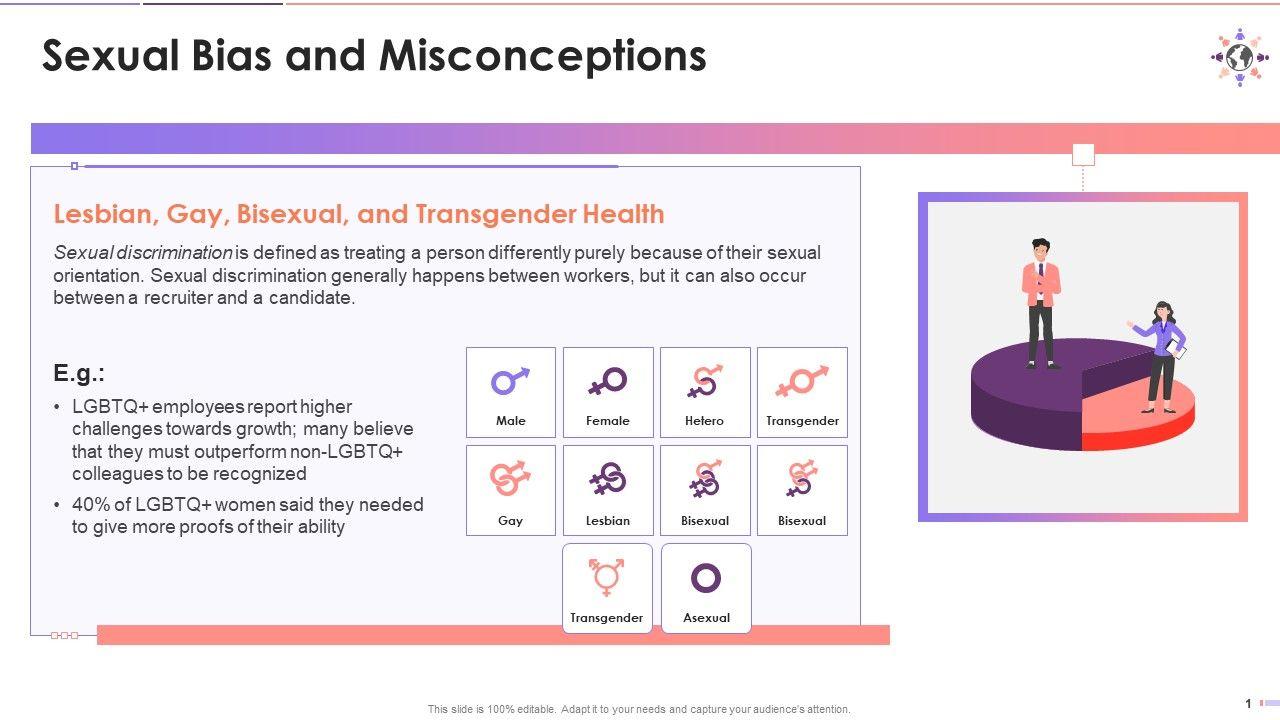 Sexual Bias and Misconceptions

Lesbian, Gay, Bisexual, and Transgender Health

Sexual discrimination is defined as treating a person differently purely because of their sexual orientation. Sexual discrimination generally happens between workers, but it can also occur between a recruiter and a candidate.

E.g.:

• LGBTQ+ employees report higher challenges towards growth; many believe that they must outperform non-LGBTQ+ colleagues to be recognized

• 40% of LGBTQ+ women said they needed to give more proofs of their ability

Male

Female

Hetero

Transgender

Gay

Lesbian

Bisexual

Bisexual

Transgender

Asexual

This slide is 100% editable. Adapt it to your needs and capture your audience's attention.

1